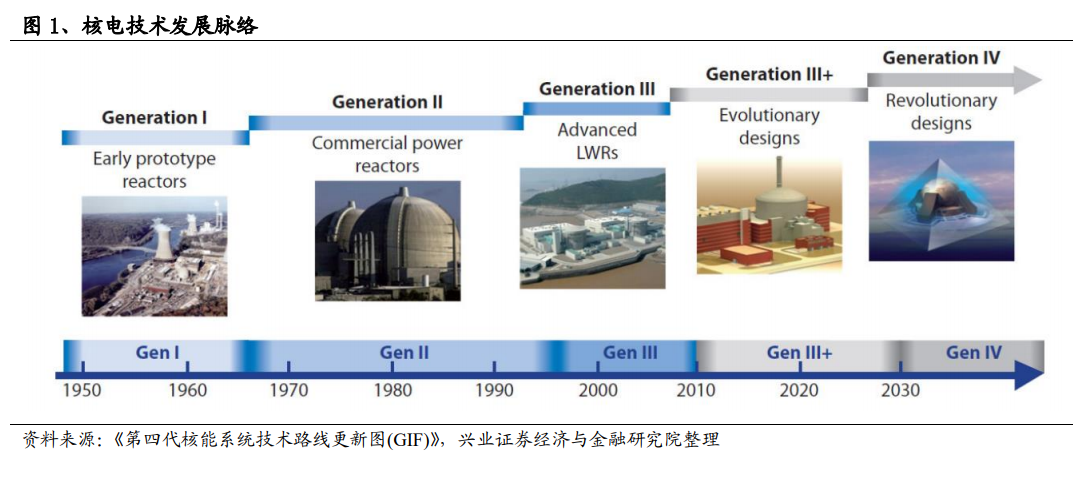 图 1、核电技术发展脉络

Generation I
Early prototype reactors

Generation II
Commercial power reactors

Generation III
Advanced LWRs

Generation III+
Evolutionary designs

Generation IV
Revolutionary designs

Gen I
Gen II
Gen III
Gen III+
Gen IV

1950 1960 1970 1980 1990 2000 2010 2020 2030

资料来源：《第四代核能系统技术路线更新图(GIF)》，兴业证券经济与金融研究院整理